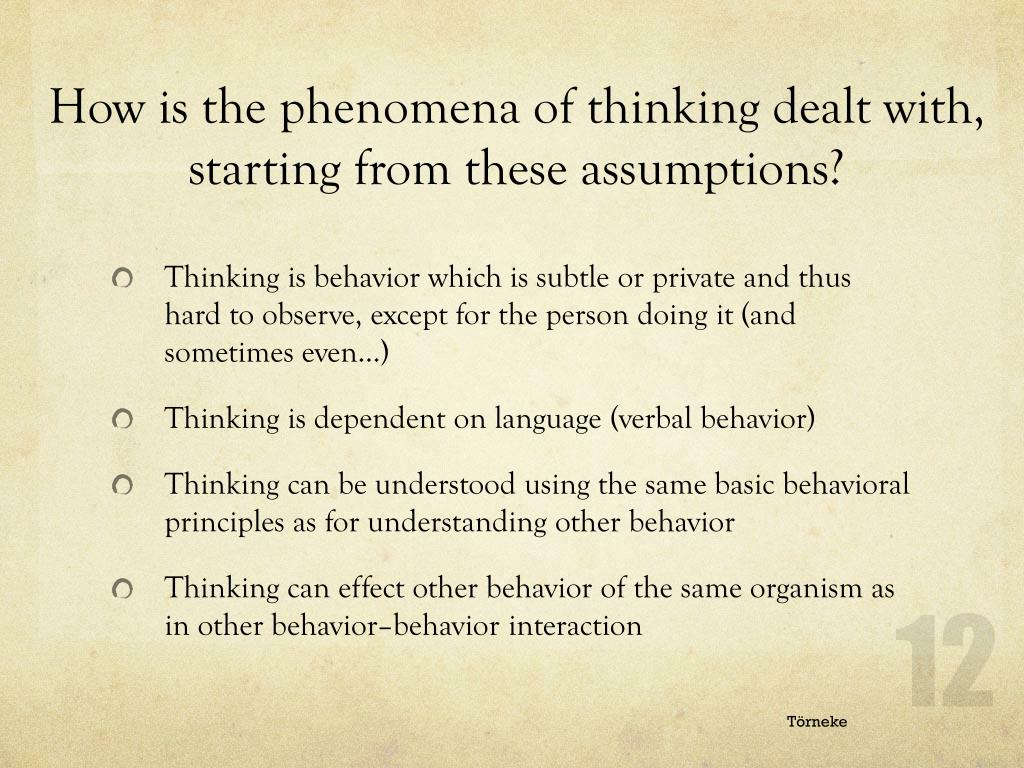 How is the phenomena of thinking dealt with, starting from these assumptions?

Thinking is behavior which is subtle or private and thus hard to observe, except for the person doing it (and sometimes even...)

Thinking is dependent on language (verbal behavior)

Thinking can be understood using the same basic behavioral principles as for understanding other behavior

Thinking can effect other behavior of the same organism as in other behavior–behavior interaction

12

Törneke